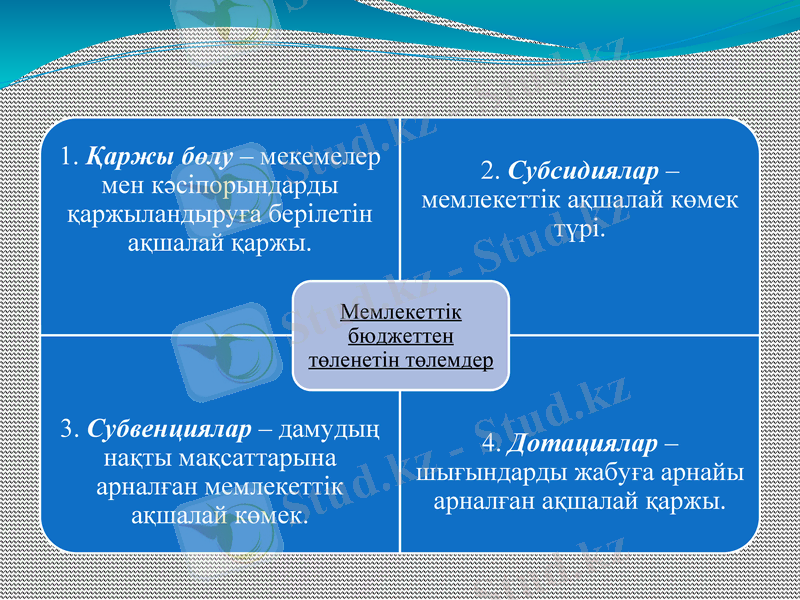 1. Қаржы бөлу – мекемелер мен кәсіпорындарды қаржыландыруға берілетін ақшалай қаржы.

2. Субсидиялар – мемлекеттік ақшалай көмек түрі.

Мемлекеттік бюджеттен төленетін төлемдер

3. Субвенциялар – дамудың нақты мақсаттарына арналған мемлекеттік ақшалай көмек.

4. Дотациялар – шығындарды жабуға арнайы арналған ақшалай қаржы.

Stud.kz - Stud.kz